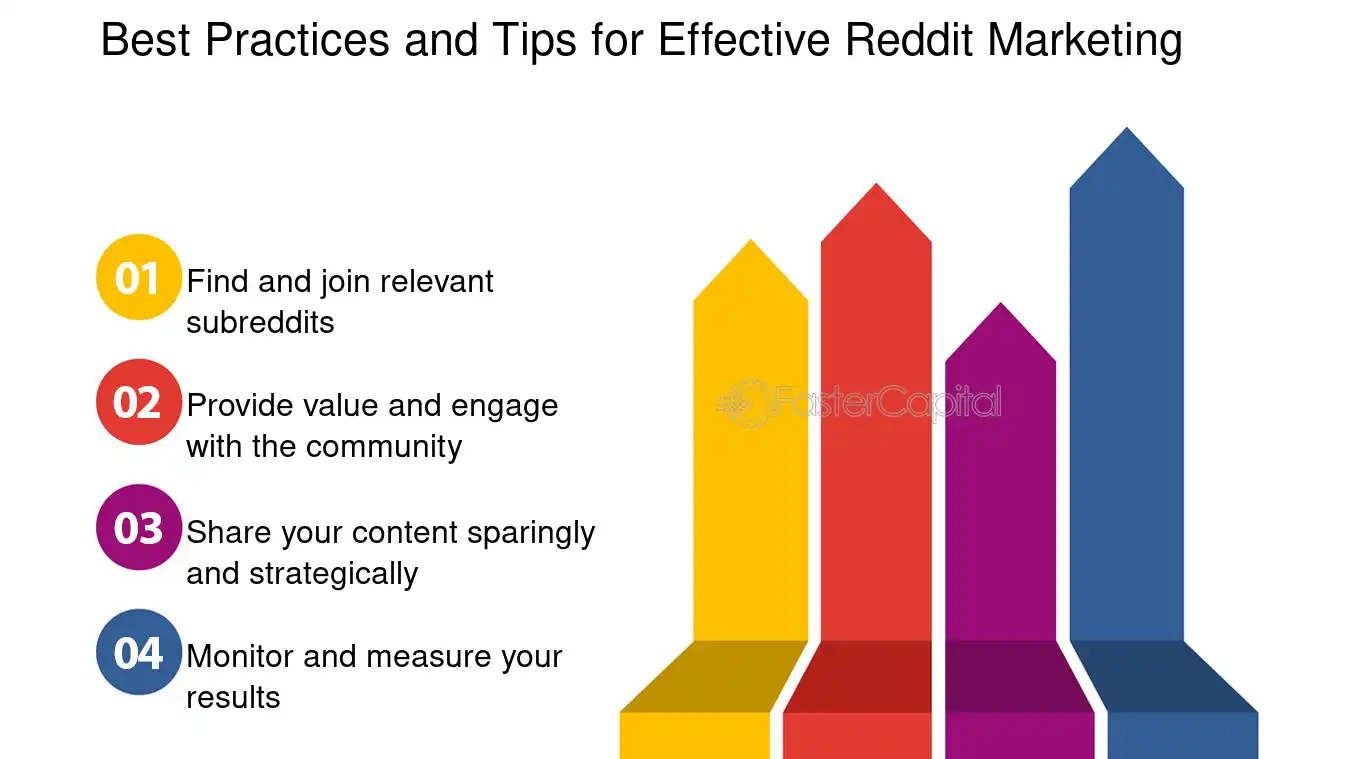 Best Practices and Tips for Effective Reddit Marketing

01 Find and join relevant subreddits

02 Provide value and engage with the community

03 Share your content sparingly and strategically

04 Monitor and measure your results

FasterCapital